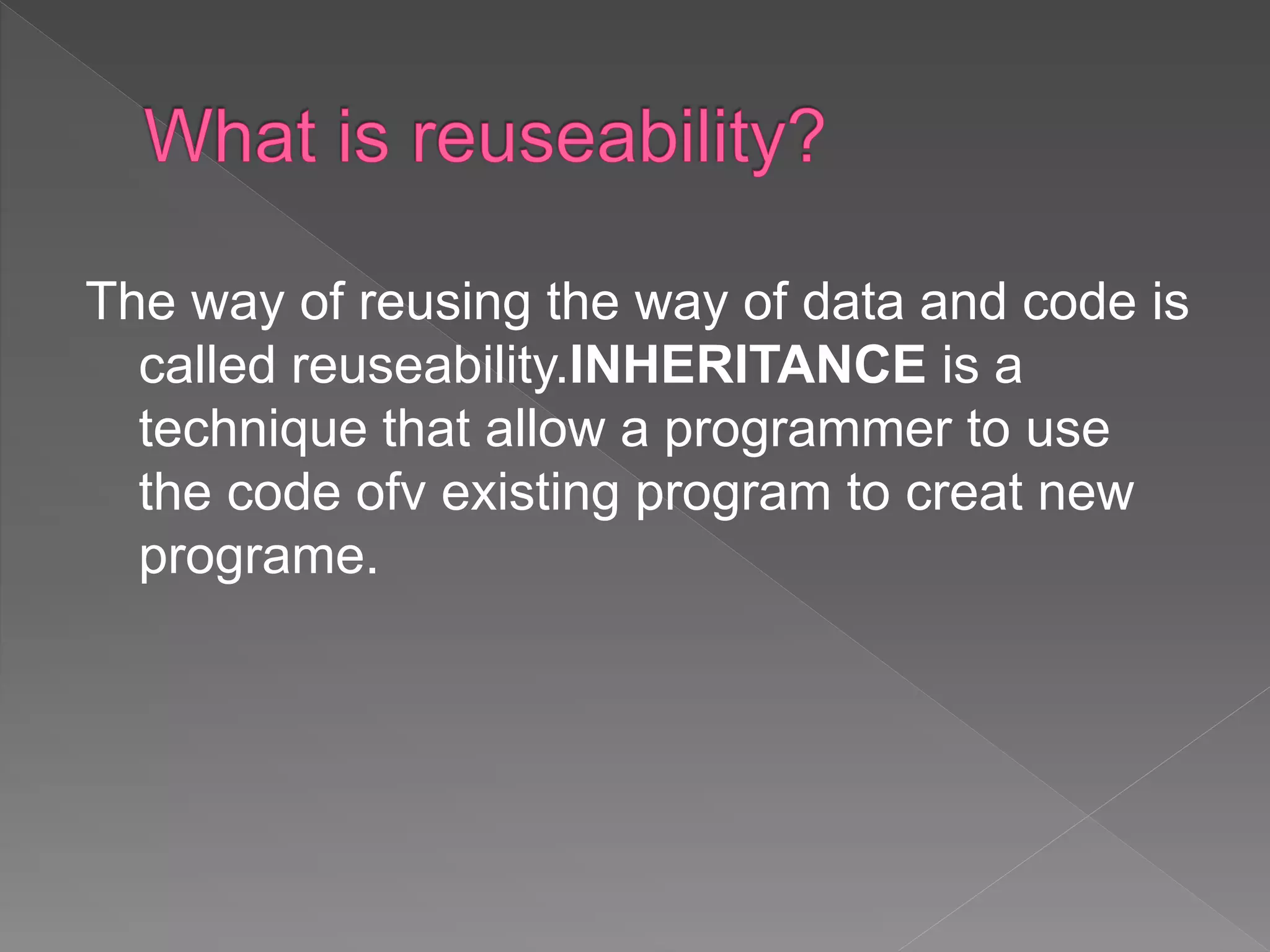 What is reuseability?

The way of reusing the way of data and code is called reuseability.INHERITANCE is a technique that allow a programmer to use the code ofv existing program to creat new programe.